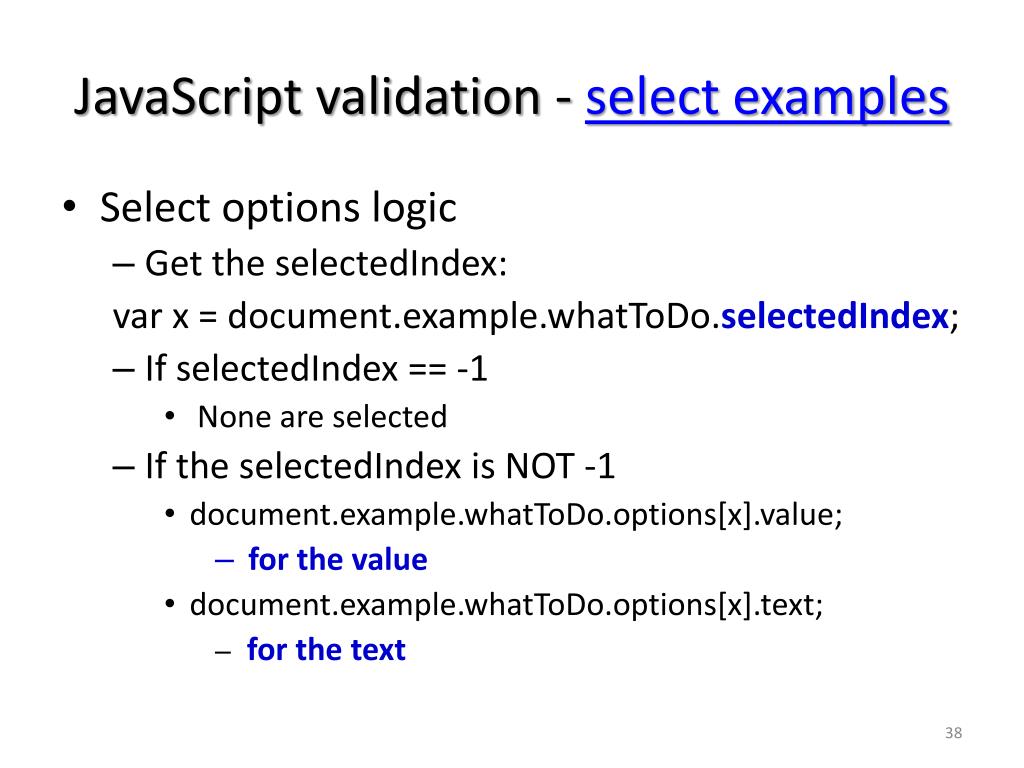 JavaScript validation - select examples

• Select options logic
– Get the selectedIndex:
var x = document.example.whatToDo.selectedIndex;
– If selectedIndex == -1
• None are selected
– If the selectedIndex is NOT -1
• document.example.whatToDo.options[x].value;
– for the value
• document.example.whatToDo.options[x].text;
– for the text

38